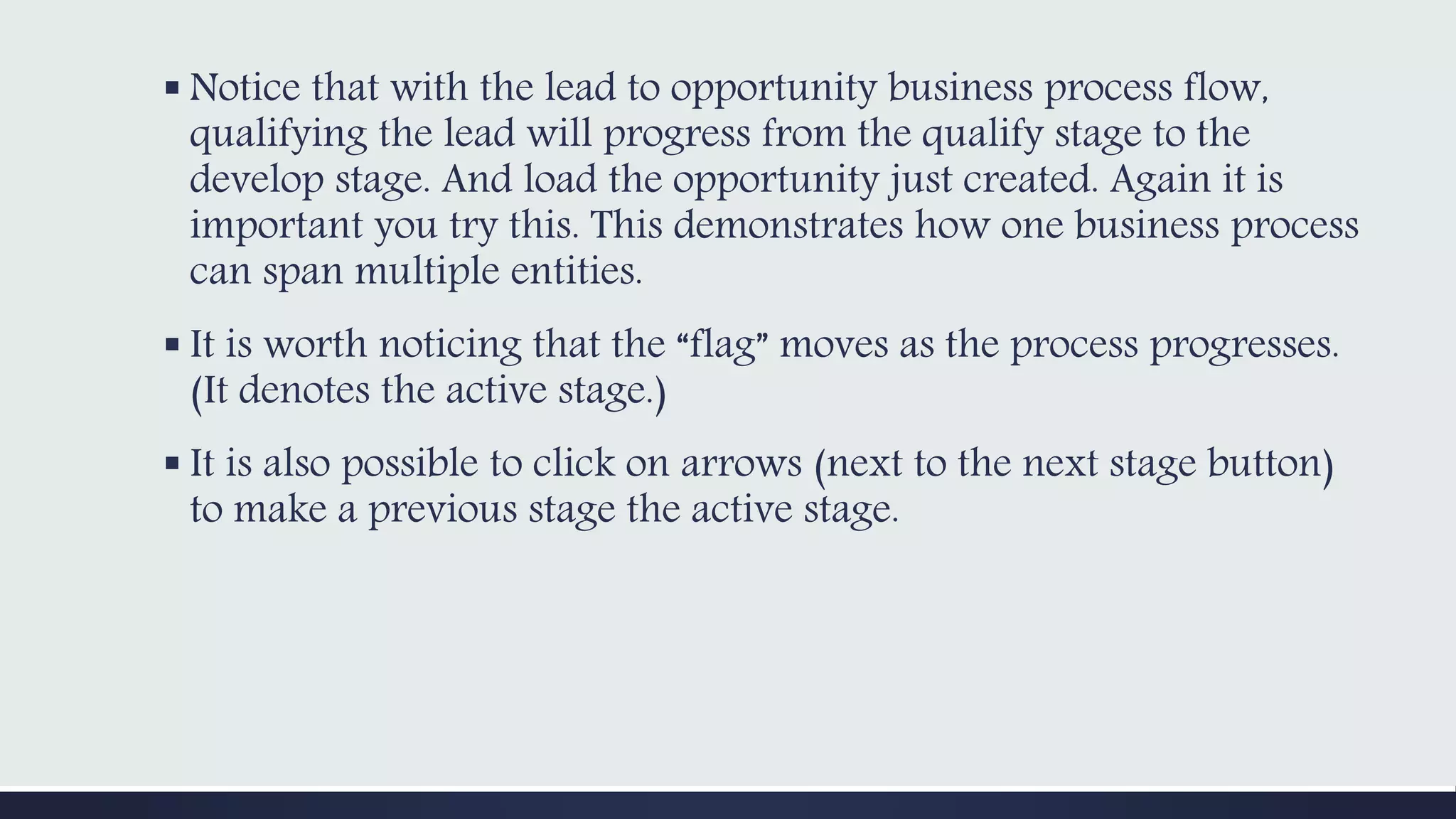 ▪ Notice that with the lead to opportunity business process flow, qualifying the lead will progress from the qualify stage to the develop stage. And load the opportunity just created. Again it is important you try this. This demonstrates how one business process can span multiple entities.

▪ It is worth noticing that the “flag” moves as the process progresses. (It denotes the active stage.)

▪ It is also possible to click on arrows (next to the next stage button) to make a previous stage the active stage.